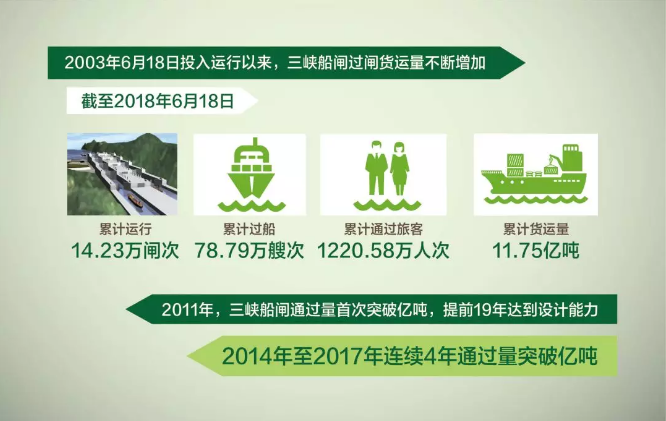 2003年6月18日投入运行以来，三峡船闸过闸货运量不断增加

截至2018年6月18日

累计运行
14.23万闸次

累计过船
78.79万艘次

累计通过旅客
1220.58万人次

累计货运量
11.75亿吨

2011年，三峡船闸通过量首次突破亿吨，提前19年达到设计能力

2014年至2017年连续4年通过量突破亿吨